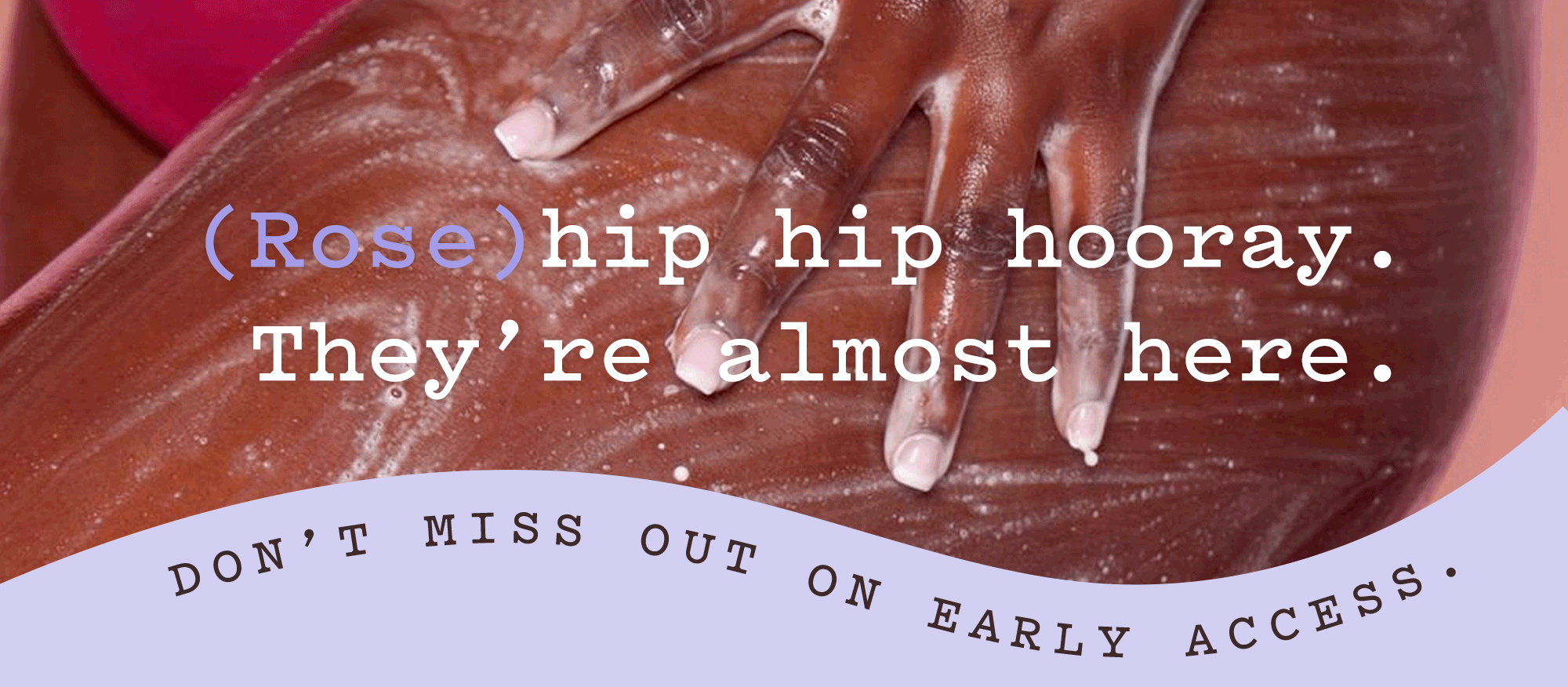 (Rose)hip hip hooray.
They're almost here.

DON'T MISS OUT ON EARLY ACCESS.